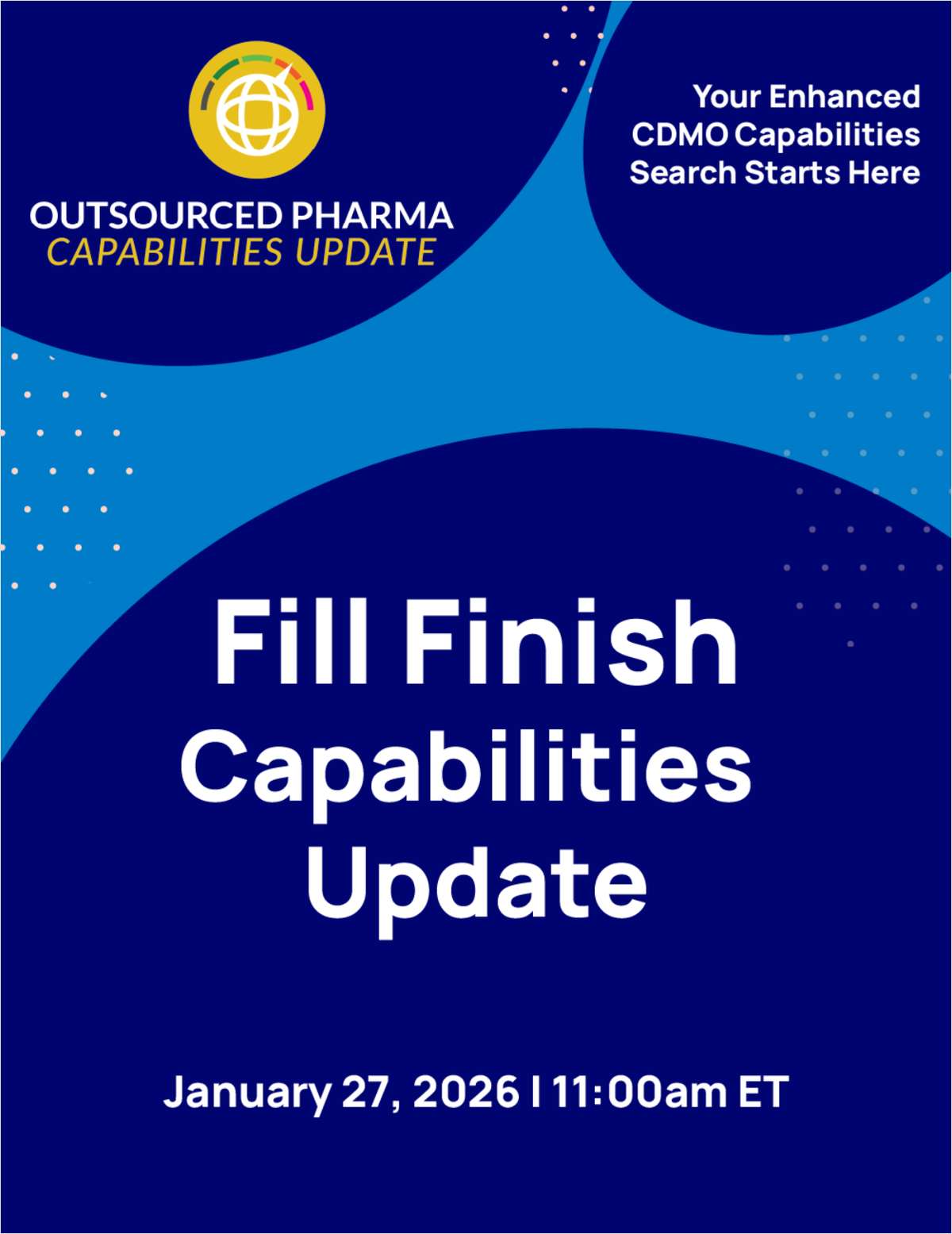 OUTSOURCED PHARMA
CAPABILITIES UPDATE

Your Enhanced CDMO Capabilities Search Starts Here

Fill Finish Capabilities Update

January 27, 2026 | 11:00am ET